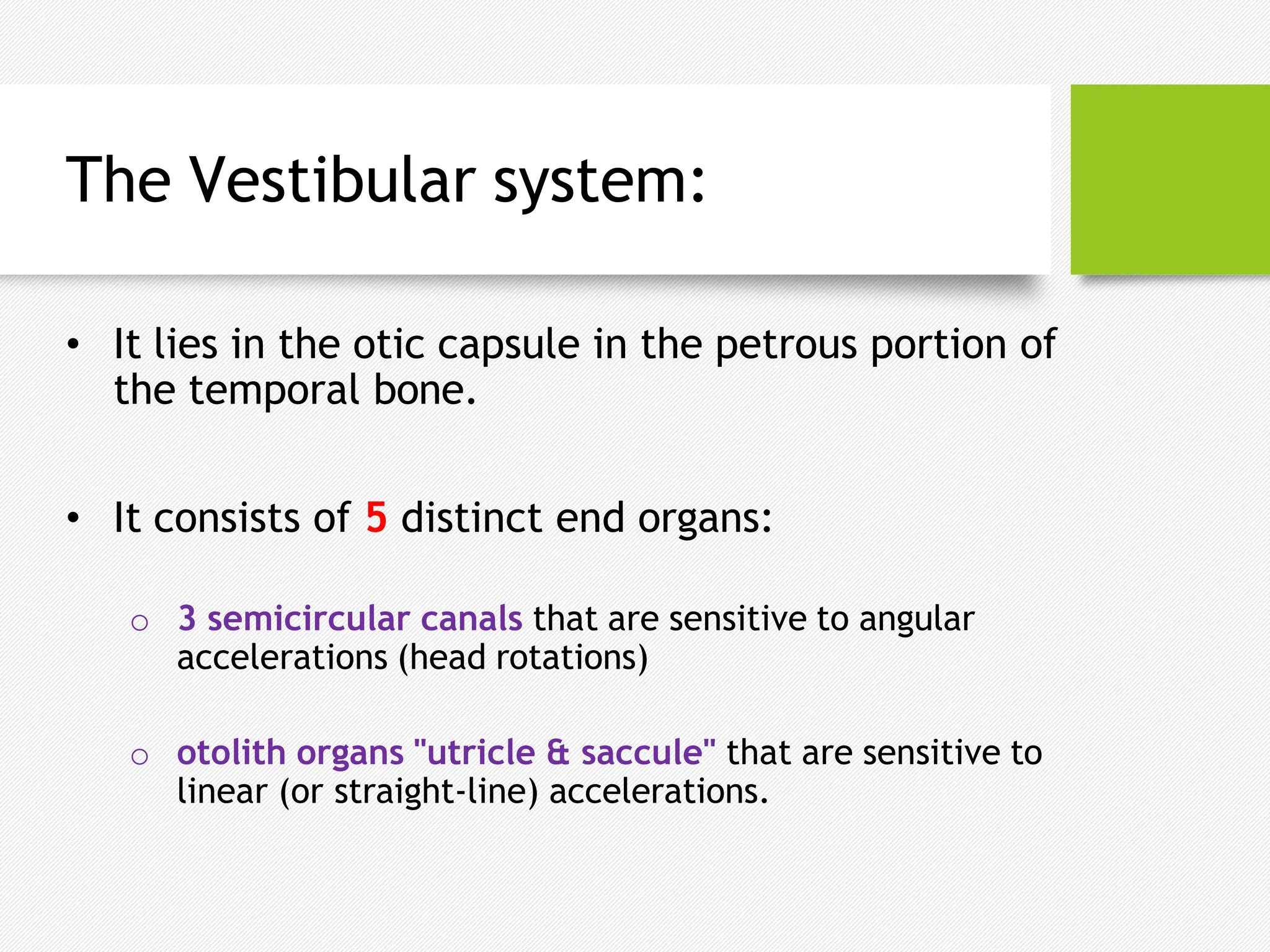 The Vestibular system:

• It lies in the otic capsule in the petrous portion of the temporal bone.

• It consists of 5 distinct end organs:

○ 3 semicircular canals that are sensitive to angular accelerations (head rotations)

○ otolith organs "utricle & saccule" that are sensitive to linear (or straight-line) accelerations.